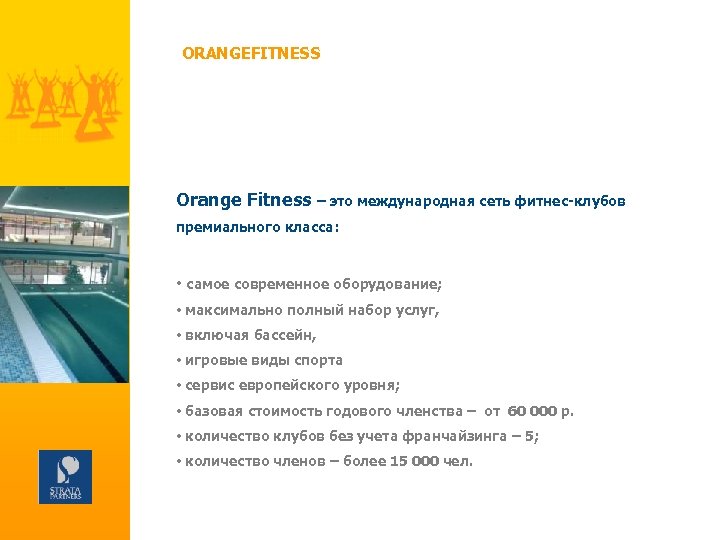 ORANGEFITNESS

Orange Fitness – это международная сеть фитнес-клубов премиального класса:

• самое современное оборудование;
• максимально полный набор услуг,
• включая бассейн,
• игровые виды спорта
• сервис европейского уровня;
• базовая стоимость годового членства – от 60 000 р.
• количество клубов без учета франчайзинга – 5;
• количество членов – более 15 000 чел.

STRATA PARTNERS